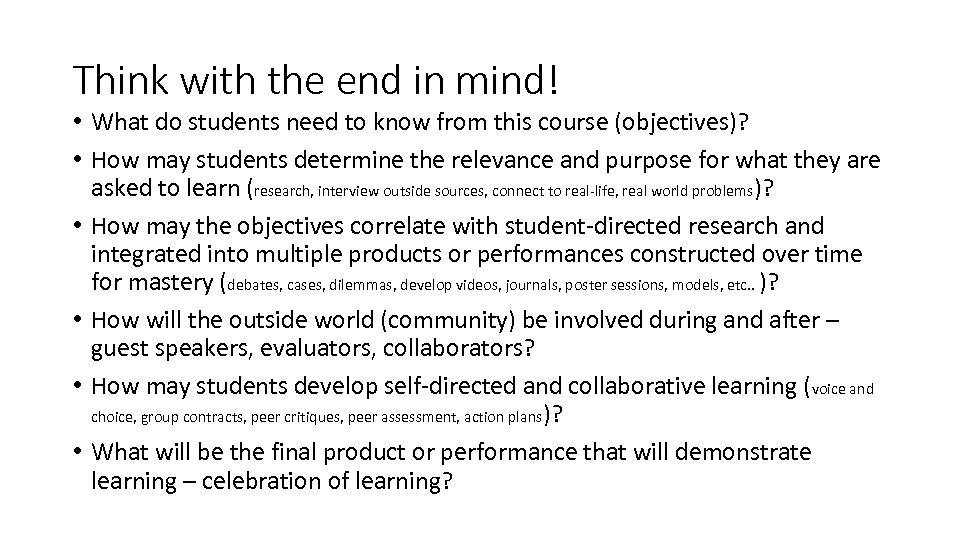 Think with the end in mind!

• What do students need to know from this course (objectives)?

• How may students determine the relevance and purpose for what they are asked to learn (research, interview outside sources, connect to real-life, real world problems)?

• How may the objectives correlate with student-directed research and integrated into multiple products or performances constructed over time for mastery (debates, cases, dilemmas, develop videos, journals, poster sessions, models, etc.. )?

• How will the outside world (community) be involved during and after – guest speakers, evaluators, collaborators?

• How may students develop self-directed and collaborative learning (voice and choice, group contracts, peer critiques, peer assessment, action plans)?

• What will be the final product or performance that will demonstrate learning – celebration of learning?